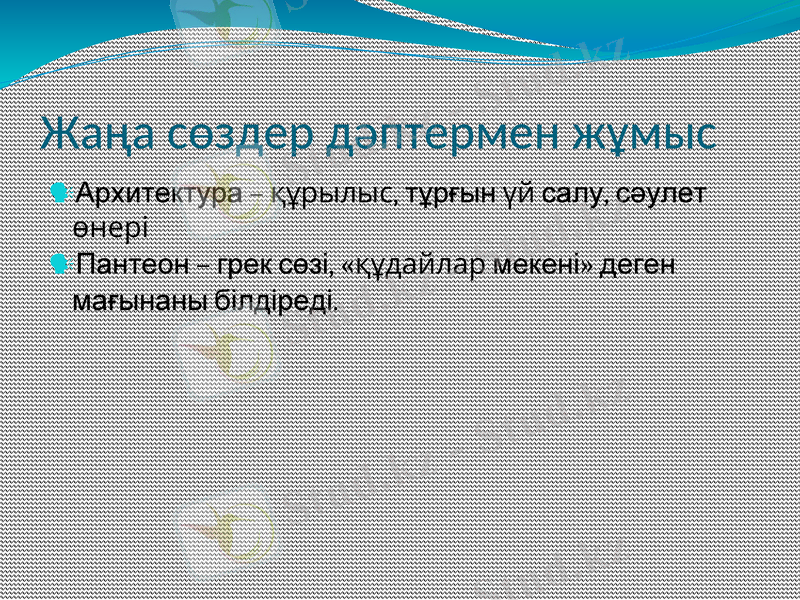 Жаңа сөздер дәптермен жұмыс

Архитектура – құрылыс, тұрғын үй салу, сәулет өнері

Пантеон – грек сөзі, «құдайлар мекені» деген мағынаны білдіреді.